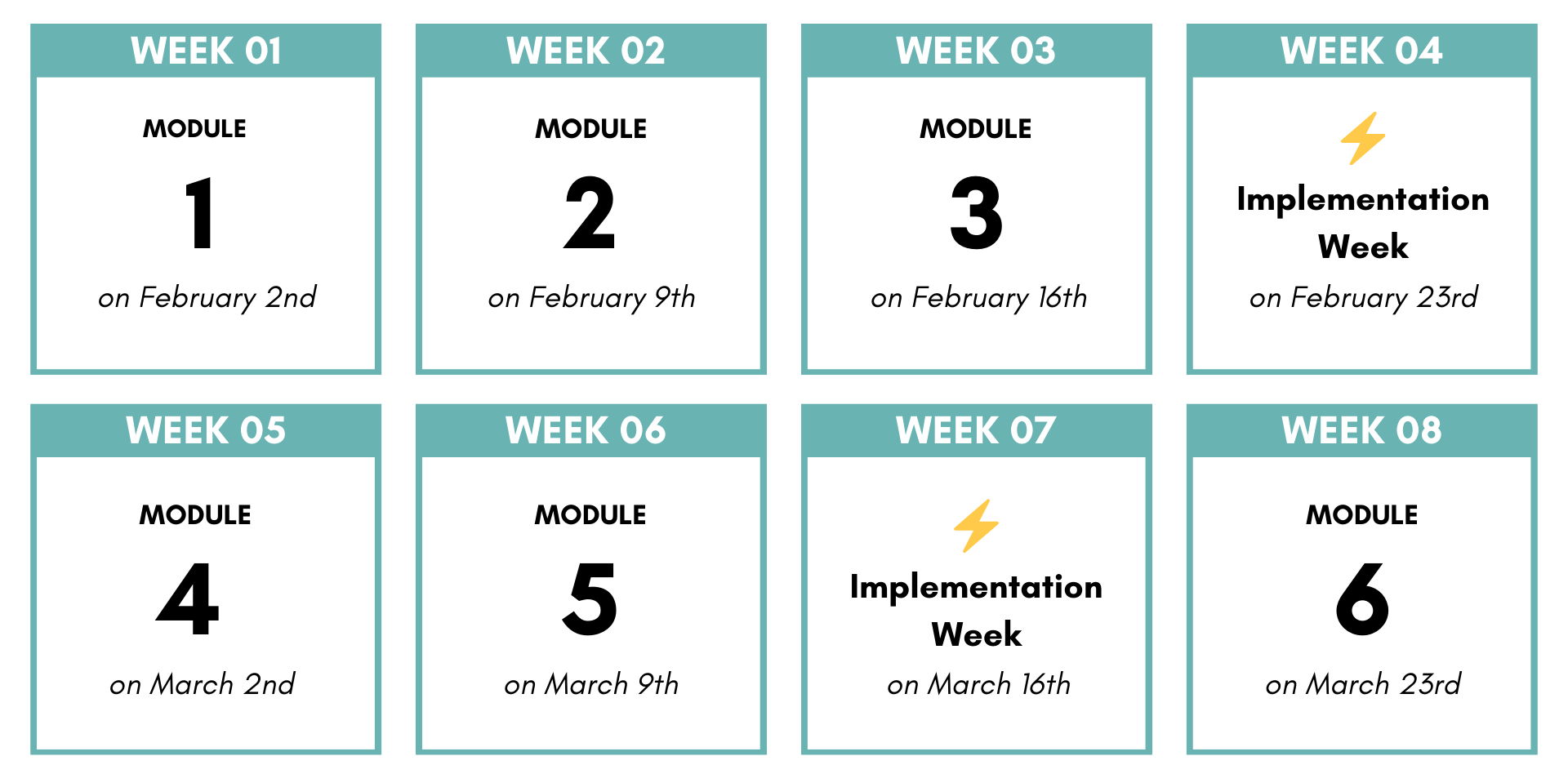 WEEK 01

MODULE

1

on February 2nd

WEEK 02

MODULE

2

on February 9th

WEEK 03

MODULE

3

on February 16th

WEEK 04

Implementation Week

on February 23rd

WEEK 05

MODULE

4

on March 2nd

WEEK 06

MODULE

5

on March 9th

WEEK 07

Implementation Week

on March 16th

WEEK 08

MODULE

6

on March 23rd